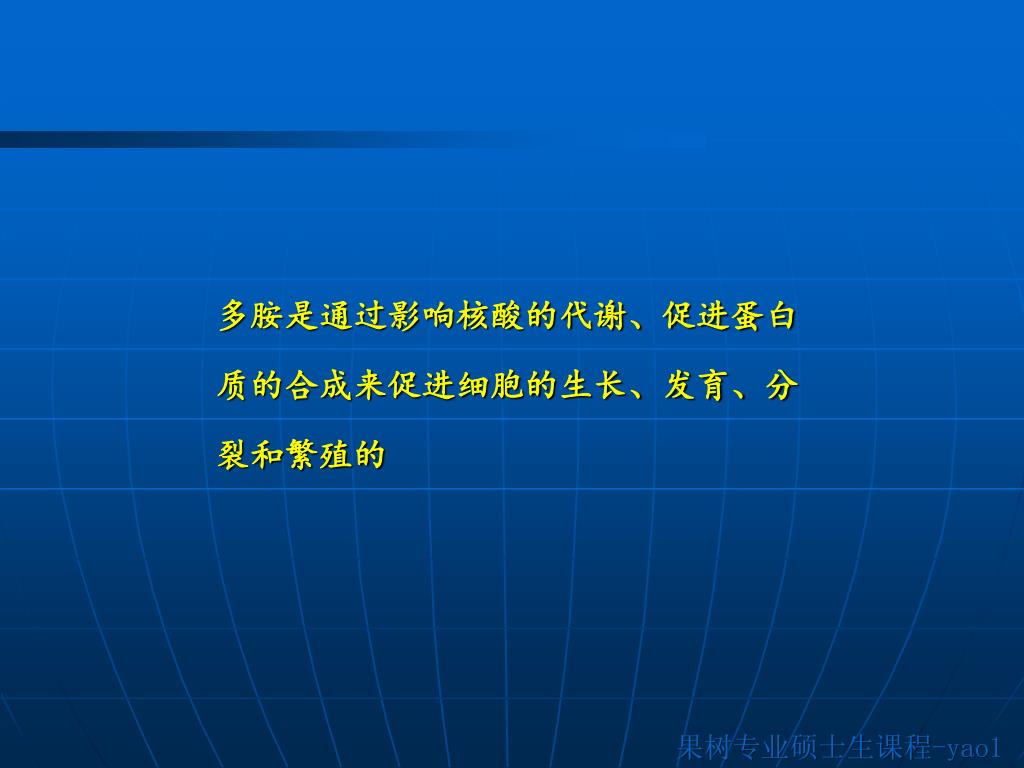 多胺是通过影响核酸的代谢、促进蛋白质的合成来促进细胞的生长、发育、分裂和繁殖的

果树专业硕士生课程-yao1